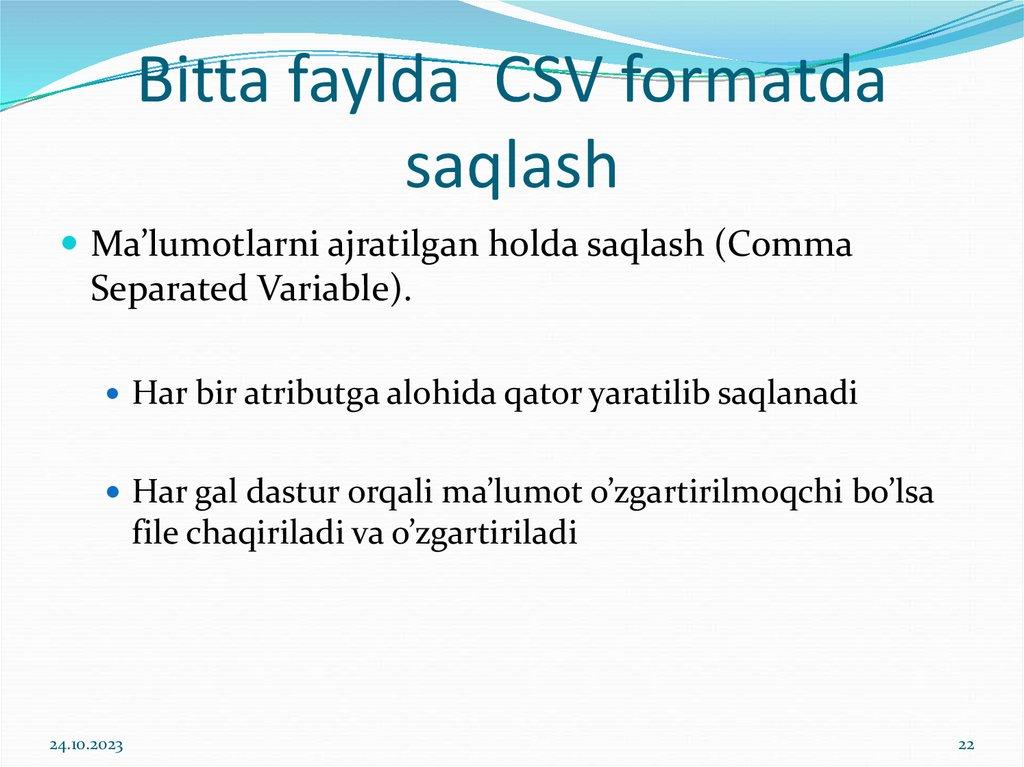 Bitta faylda  CSV formatda saqlash

Ma’lumotlarni ajratilgan holda saqlash (Comma Separated Variable).

Har bir atributga alohida qator yaratilib saqlanadi

Har gal dastur orqali ma’lumot o’zgartirilmoqchi bo’lsa file chaqiriladi va o’zgartiriladi

24.10.2023

22